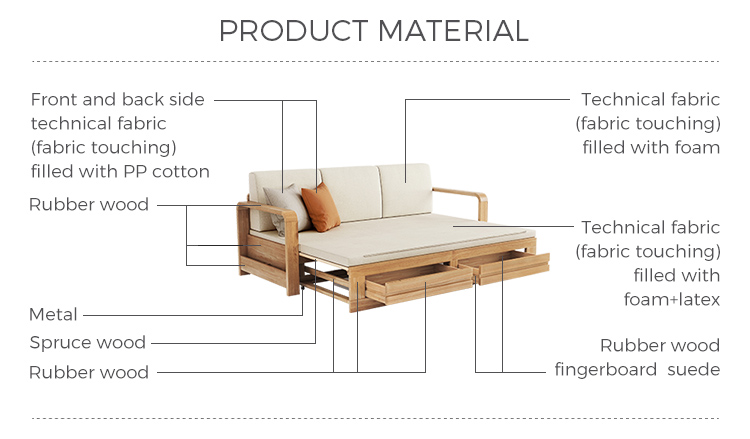 PRODUCT MATERIAL

Front and back side technical fabric (fabric touching) filled with PP cotton

Rubber wood

Metal

Spruce wood

Rubber wood

Technical fabric (fabric touching) filled with foam

Technical fabric (fabric touching) filled with foam+latex

Rubber wood fingerboard suede